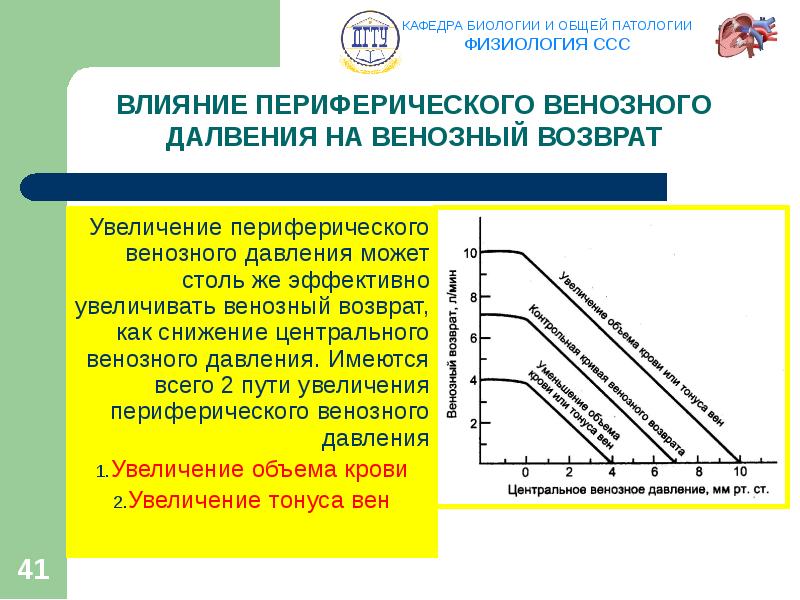 ДГТУ

КАФЕДРА БИОЛОГИИ И ОБЩЕЙ ПАТОЛОГИИ
ФИЗИОЛОГИЯ ССС

ВЛИЯНИЕ ПЕРИФЕРИЧЕСКОГО ВЕНОЗНОГО ДАЛВЕНИЯ НА ВЕНОЗНЫЙ ВОЗВРАТ

Увеличение периферического венозного давления может столь же эффективно увеличивать венозный возврат, как снижение центрального венозного давления. Имеются всего 2 пути увеличения периферического венозного давления

1.Увеличение объема крови

2.Увеличение тонуса вен

Венозный возврат, л/мин

10
8
6
4
2

Увеличение объема крови или тонуса вен

Контрольная кривая венозного возврата

Уменьшение объема крови или тонуса вен

0 2 4 6 8 10

Центральное венозное давление, мм рт. ст.

41